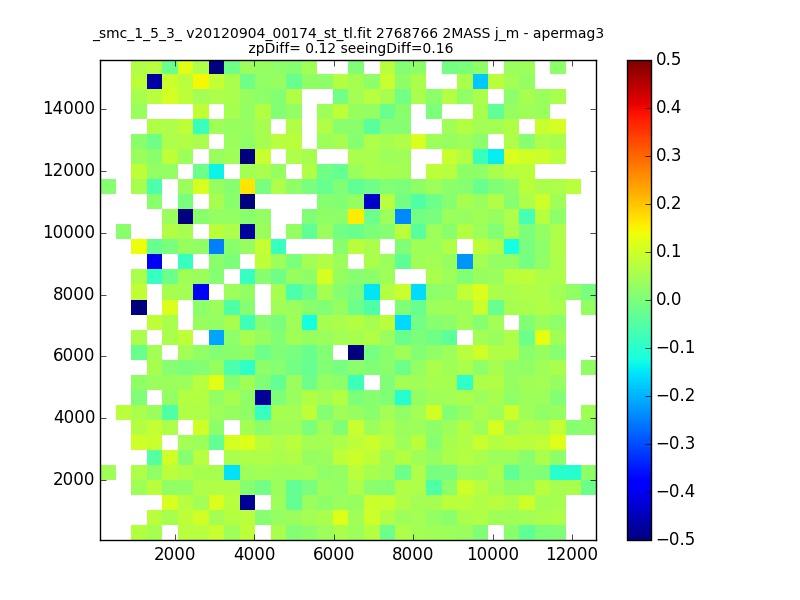 _smc_1_5_3_ v20120904_00174_st_tl.fit 2768766 2MASS j_m - apermag3
zpDiff= 0.12 seeingDiff=0.16

14000
12000
10000
8000
6000
4000
2000

2000 4000 6000 8000 10000 12000

0.5
0.4
0.3
0.2
0.1
0.0
−0.1
−0.2
−0.3
−0.4
−0.5